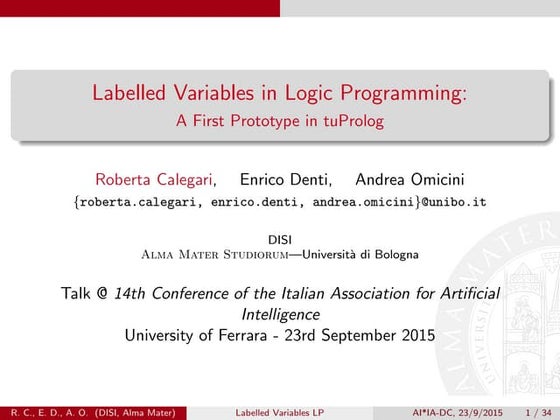 Labelled Variables in Logic Programming:
A First Prototype in tuProlog

Roberta Calegari, Enrico Denti, Andrea Omicini
{roberta.calegari, enrico.denti, andrea.omicini}@unibo.it

DISI
Alma Mater Studiorum—Università di Bologna

Talk @ 14th Conference of the Italian Association for Artificial Intelligence
University of Ferrara - 23rd September 2015

R. C., E. D., A. O. (DISI, Alma Mater) Labelled Variables LP AI*IA-DC, 23/9/2015 1 / 34